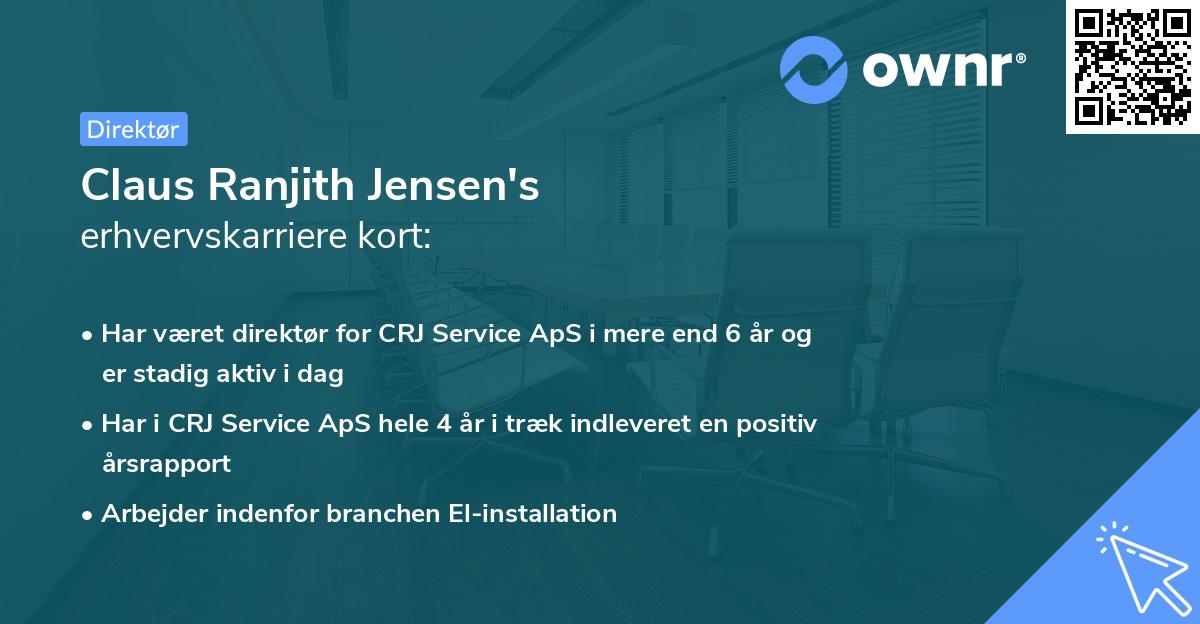 ownr®

Direktør

Claus Ranjith Jensen's
erhvervskarriere kort:

• Har været direktør for CRJ Service ApS i mere end 6 år og er stadig aktiv i dag

• Har i CRJ Service ApS hele 4 år i træk indleveret en positiv årsrapport

• Arbejder indenfor branchen El-installation